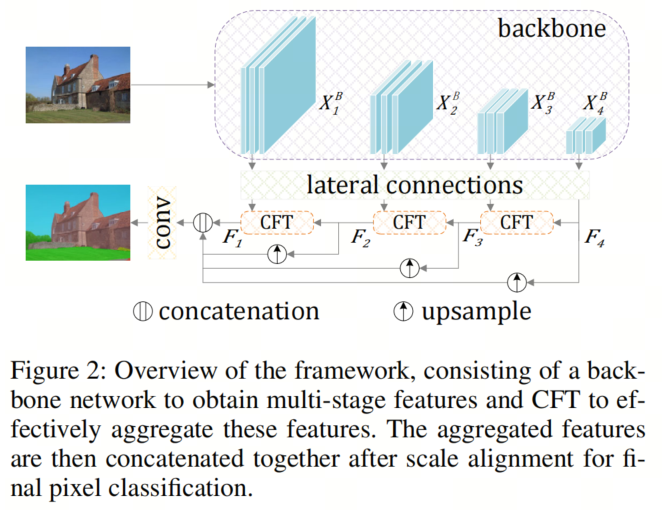 backbone

$X_1^B$ $X_2^B$ $X_3^B$ $X_4^B$

lateral connections

conv

CFT CFT CFT

$F_1$ $F_2$ $F_3$ $F_4$

concatenation upsample

Figure 2: Overview of the framework, consisting of a backbone network to obtain multi-stage features and CFT to effectively aggregate these features. The aggregated features are then concatenated together after scale alignment for final pixel classification.